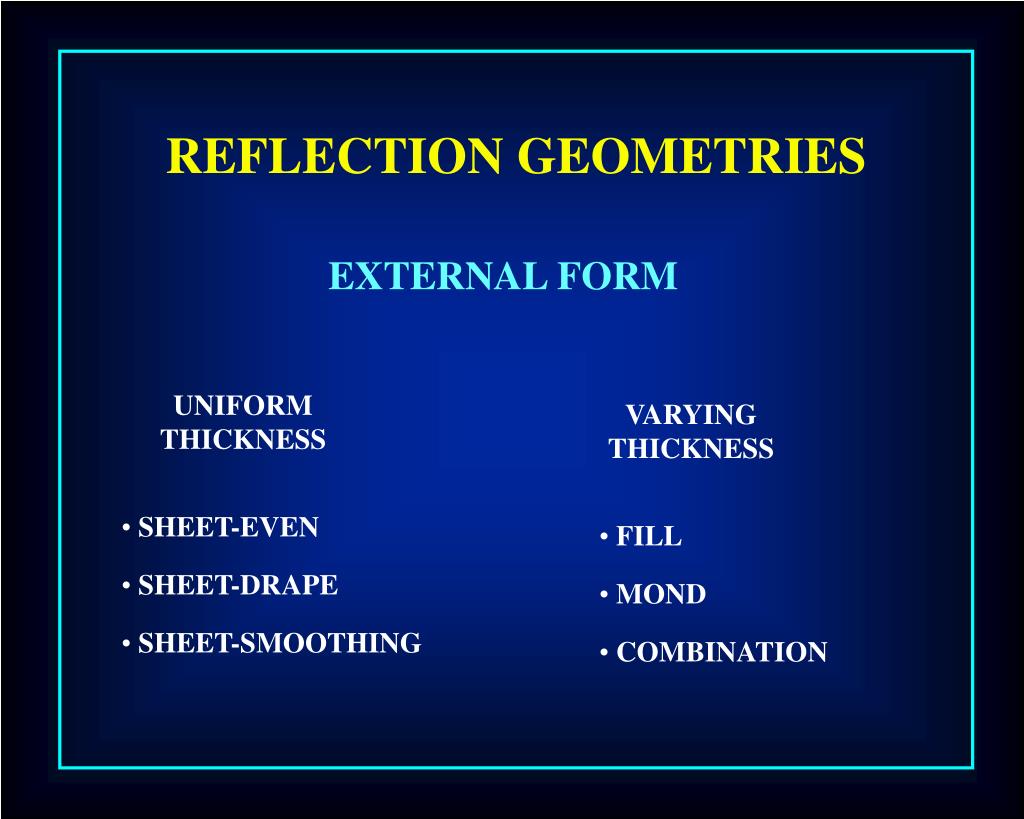 REFLECTION GEOMETRIES

EXTERNAL FORM

UNIFORM THICKNESS

• SHEET-EVEN

• SHEET-DRAPE

• SHEET-SMOOTHING

VARYING THICKNESS

• FILL

• MOND

• COMBINATION